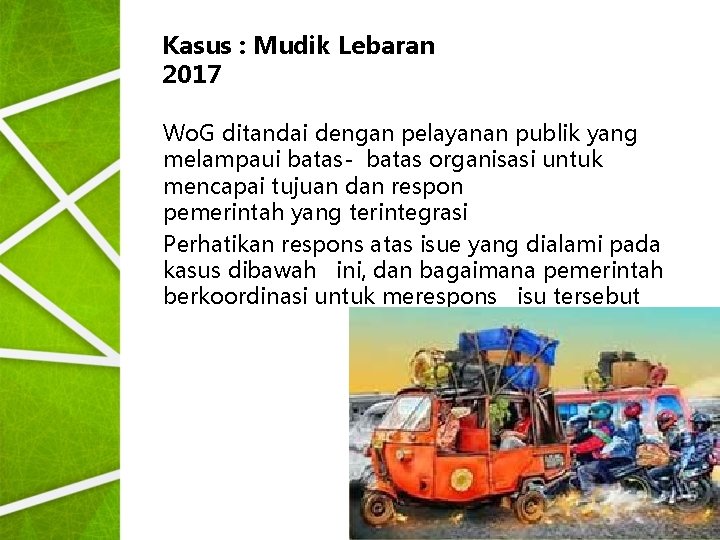 Kasus : Mudik Lebaran 2017

WoG ditandai dengan pelayanan publik yang melampaui batas- batas organisasi untuk mencapai tujuan dan respon pemerintah yang terintegrasi

Perhatikan respons atas isue yang dialami pada kasus dibawah ini, dan bagaimana pemerintah berkoordinasi untuk merespons isu tersebut